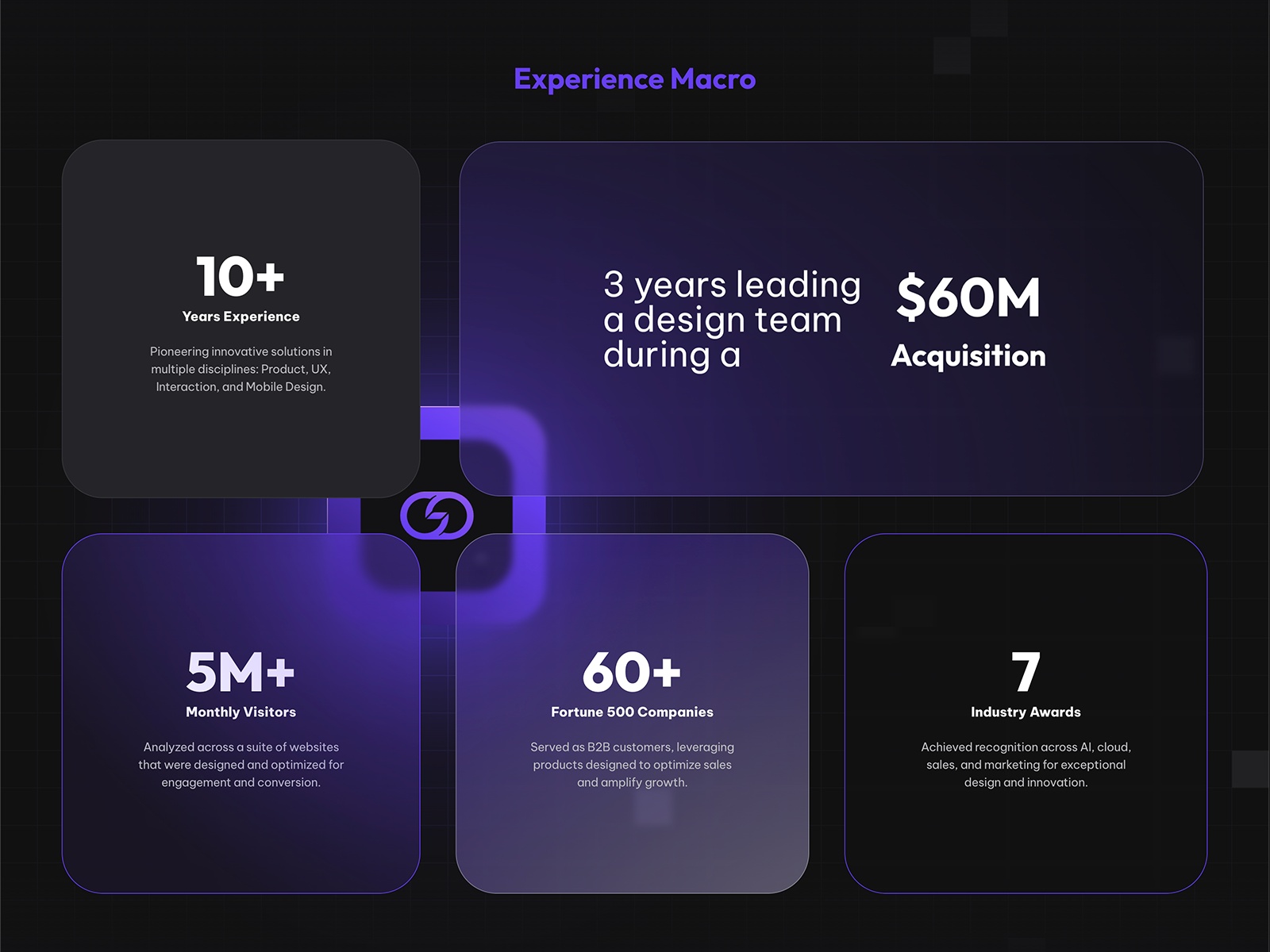 Experience Macro

10+
Years Experience

Pioneering innovative solutions in multiple disciplines: Product, UX, Interaction, and Mobile Design.

3 years leading a design team during a

$60M
Acquisition

5M+
Monthly Visitors

Analyzed across a suite of websites that were designed and optimized for engagement and conversion.

60+
Fortune 500 Companies

Served as B2B customers, leveraging products designed to optimize sales and amplify growth.

7
Industry Awards

Achieved recognition across AI, cloud, sales, and marketing for exceptional design and innovation.